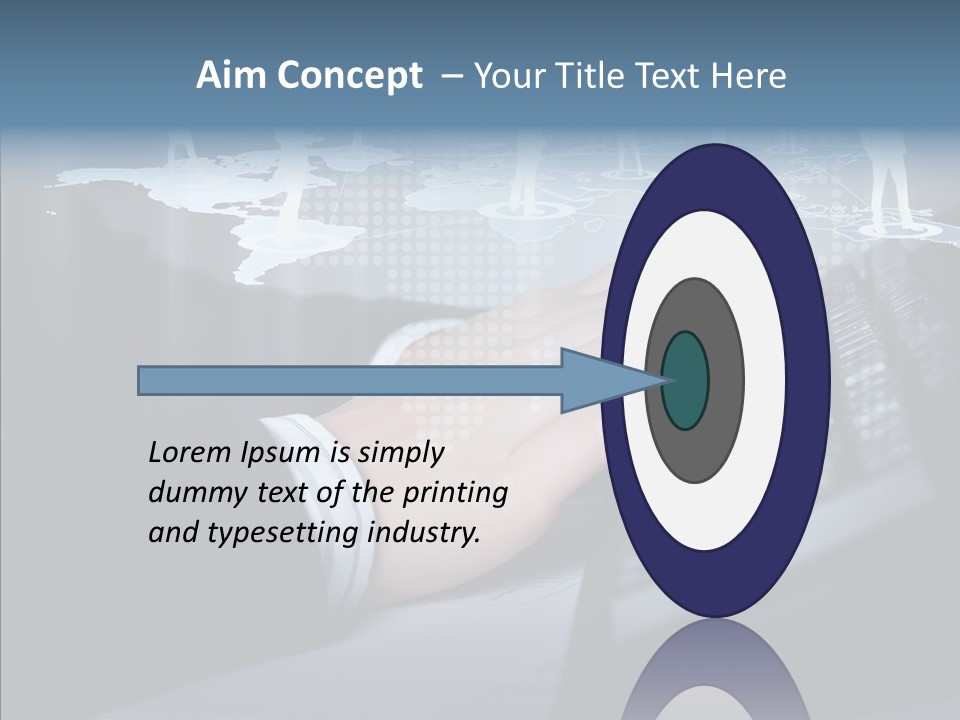 Aim Concept – Your Title Text Here

Lorem Ipsum is simply dummy text of the printing and typesetting industry.